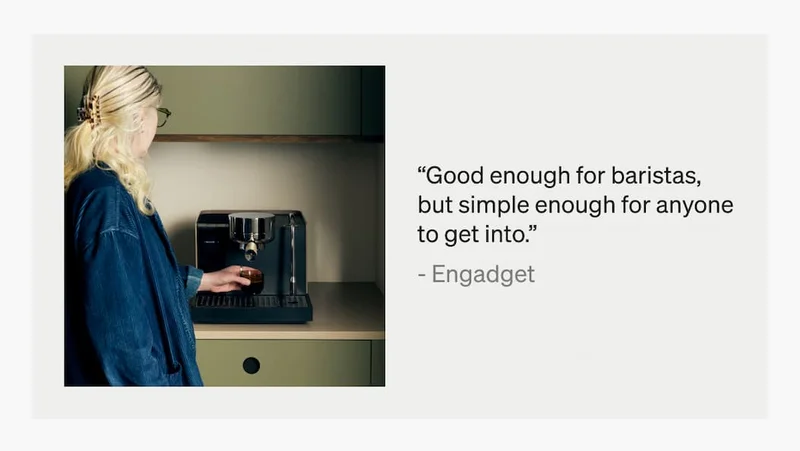 “Good enough for baristas, but simple enough for anyone to get into.”

- Engadget